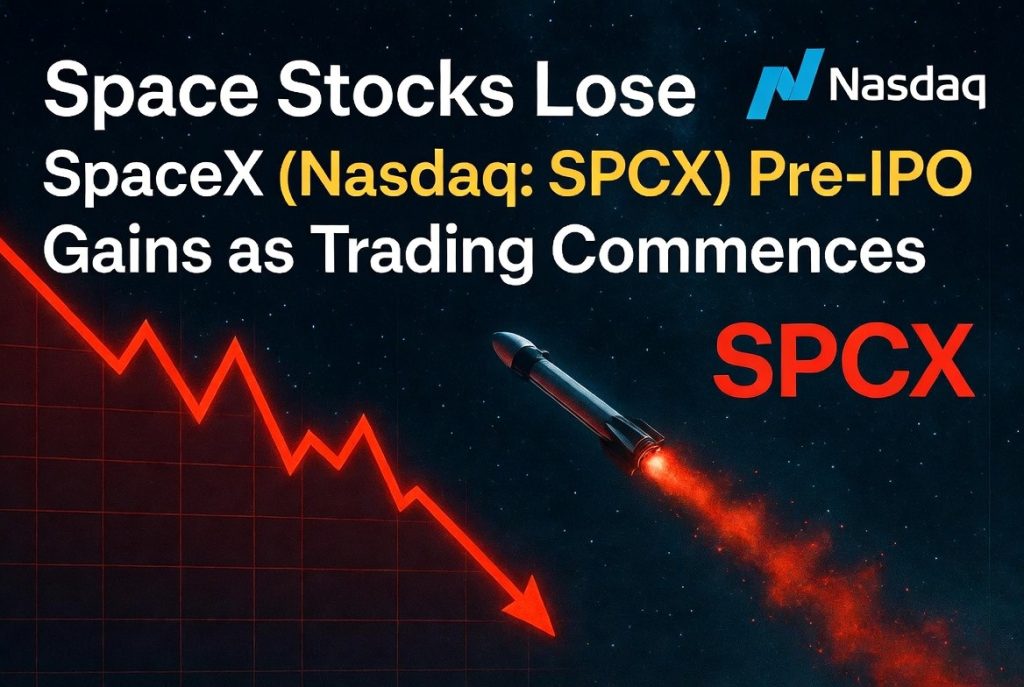 Space Stocks Lose

Nasdaq

SpaceX (Nasdaq: SPCX) Pre-IPO Gains as Trading Commences

SPCX